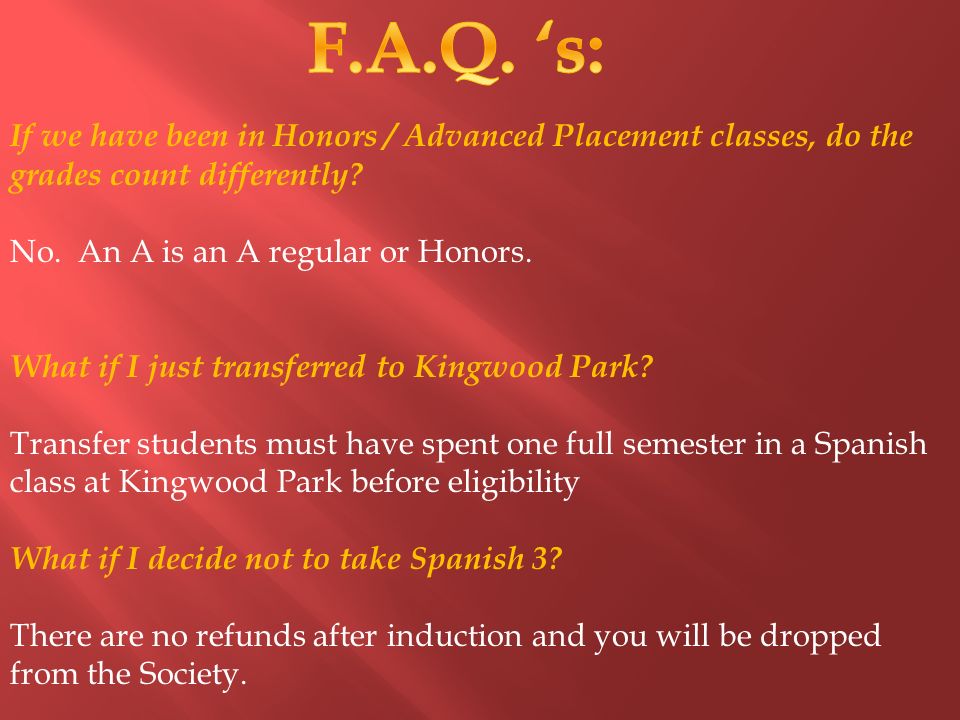 F.A.Q. ‘s:

If we have been in Honors / Advanced Placement classes, do the grades count differently?

No.  An A is an A regular or Honors.

What if I just transferred to Kingwood Park?

Transfer students must have spent one full semester in a Spanish class at Kingwood Park before eligibility

What if I decide not to take Spanish 3?

There are no refunds after induction and you will be dropped from the Society.